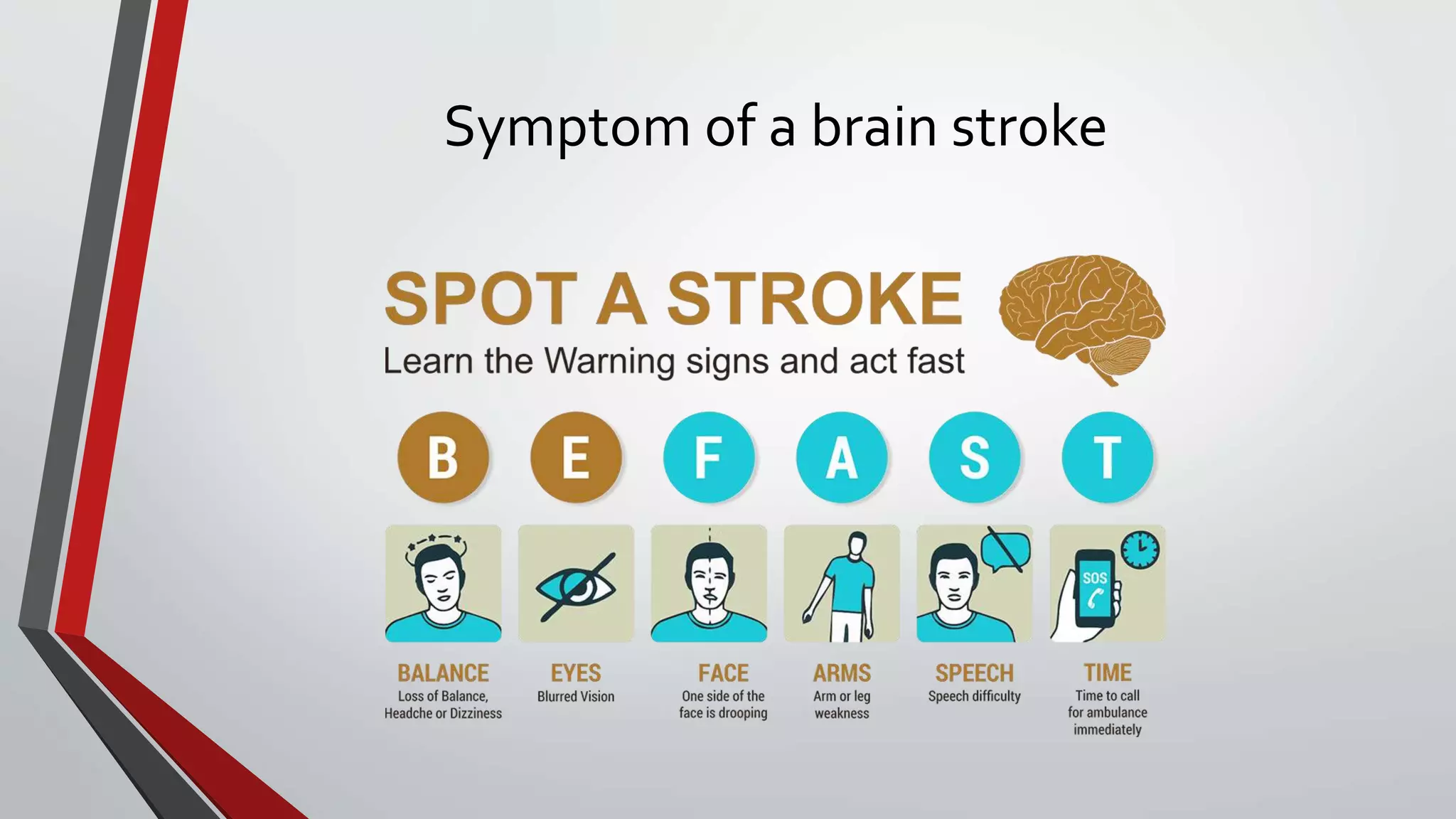 Symptom of a brain stroke

SPOT A STROKE

Learn the Warning signs and act fast

B E F A S T

SOS

BALANCE
Loss of Balance, Headche or Dizziness

EYES
Blurred Vision

FACE
One side of the face is drooping

ARMS
Arm or leg weakness

SPEECH
Speech difficulty

TIME
Time to call for ambulance immediately